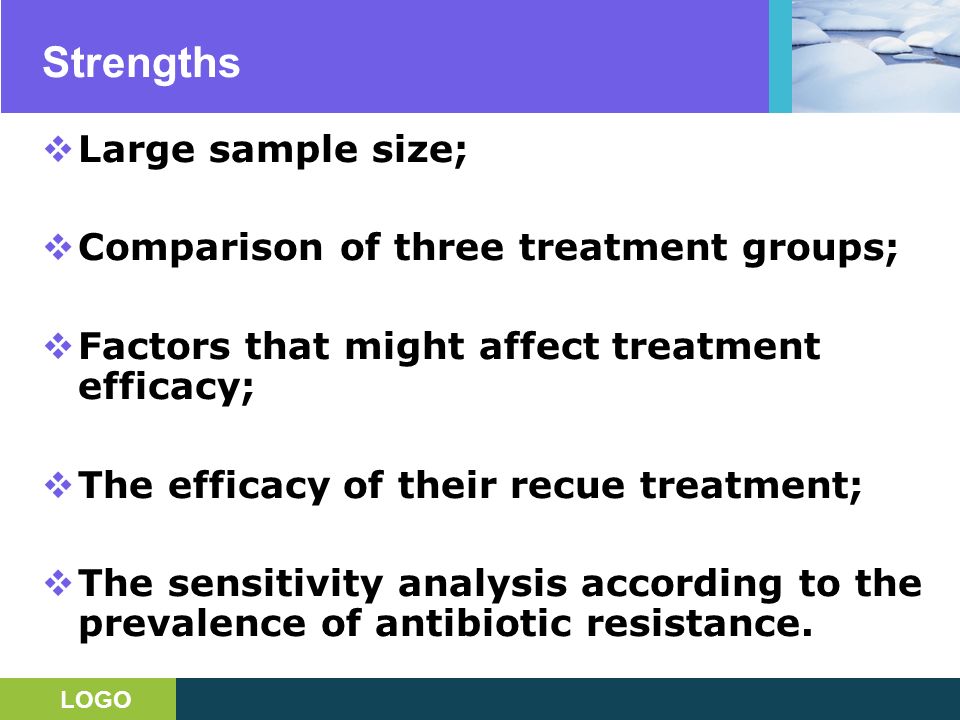 Strengths

❖ Large sample size;

❖ Comparison of three treatment groups;

❖ Factors that might affect treatment efficacy;

❖ The efficacy of their recue treatment;

❖ The sensitivity analysis according to the prevalence of antibiotic resistance.

LOGO